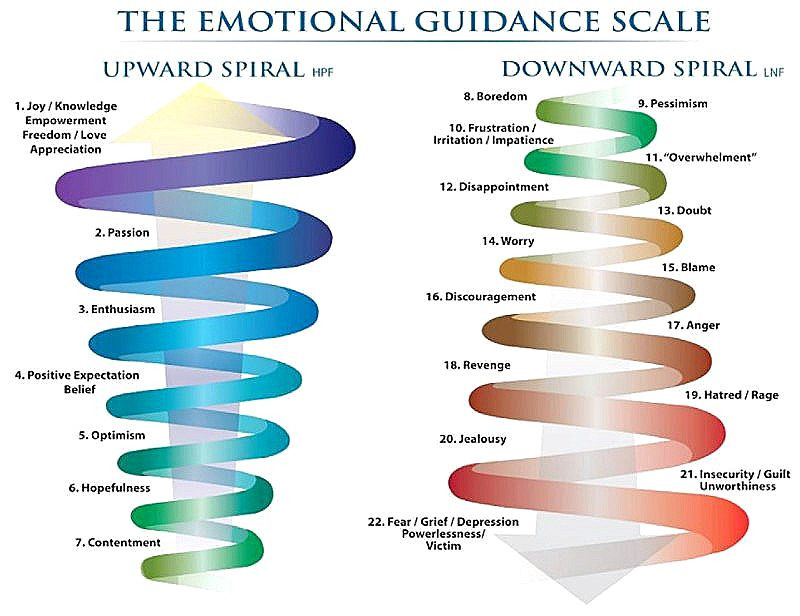 THE EMOTIONAL GUIDANCE SCALE

UPWARD SPIRAL HPF

1. Joy / Knowledge
Empowerment
Freedom / Love
Appreciation

2. Passion

3. Enthusiasm

4. Positive Expectation
Belief

5. Optimism

6. Hopefulness

7. Contentment

DOWNWARD SPIRAL LNF

8. Boredom

9. Pessimism

10. Frustration / Irritation / Impatience

11. "Overwhelment"

12. Disappointment

13. Doubt

14. Worry

15. Blame

16. Discouragement

17. Anger

18. Revenge

19. Hatred / Rage

20. Jealousy

21. Insecurity / Guilt
Unworthiness

22. Fear / Grief / Depression
Powerlessness/
Victim